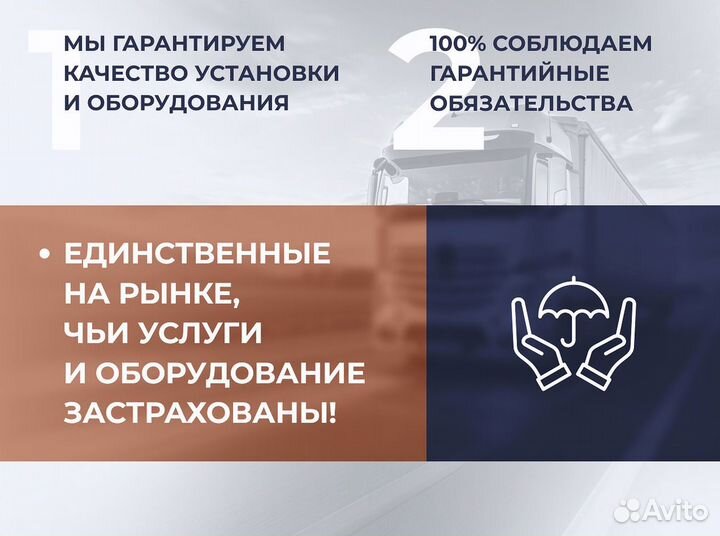 1
МЫ ГАРАНТИРУЕМ КАЧЕСТВО УСТАНОВКИ И ОБОРУДОВАНИЯ

2
100% СОБЛЮДАЕМ ГАРАНТИЙНЫЕ ОБЯЗАТЕЛЬСТВА

• ЕДИНСТВЕННЫЕ НА РЫНКЕ, ЧЬИ УСЛУГИ И ОБОРУДОВАНИЕ ЗАСТРАХОВАНЫ!

Avito